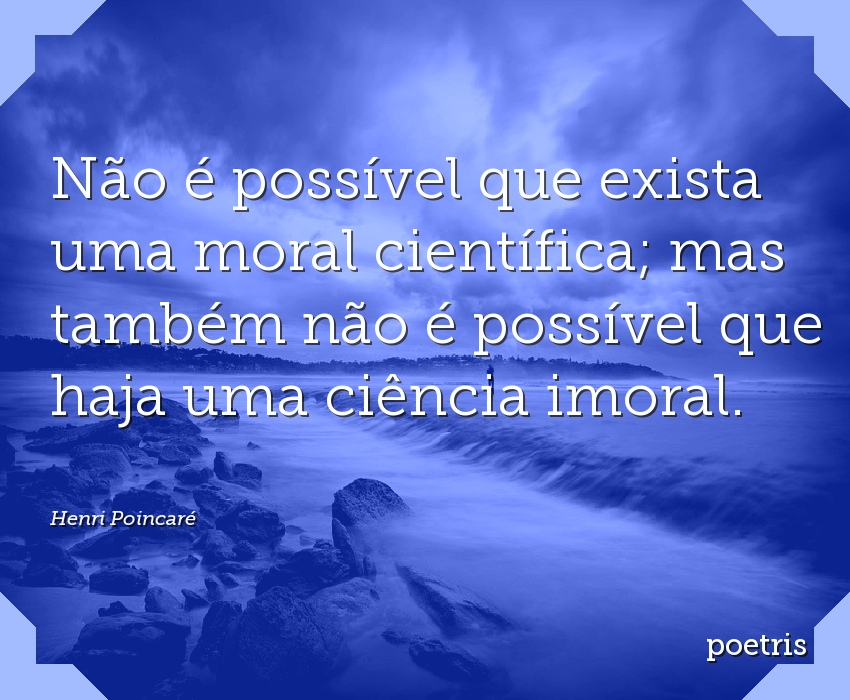 Não é possível que exista uma moral científica; mas também não é possível que haja uma ciência imoral.

Henri Poincaré

poetris